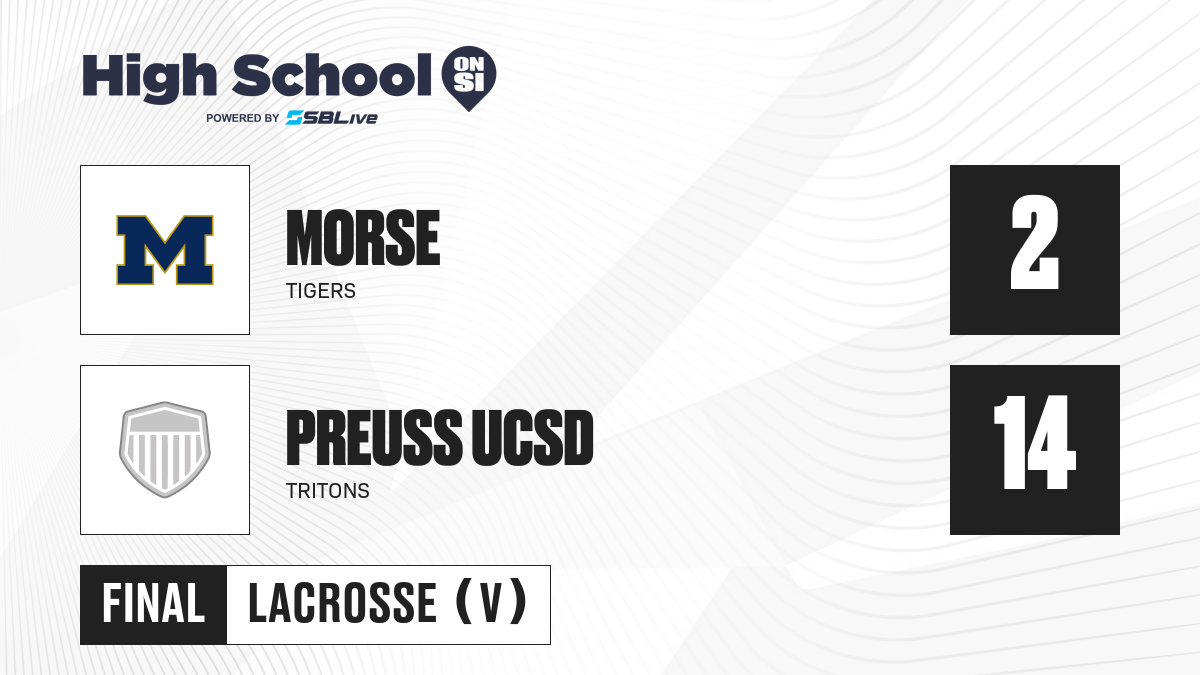 High School ON SI
POWERED BY SBLive

M

MORSE
TIGERS

2

PREUSS UCSD
TRITONS

14

FINAL LACROSSE (V)